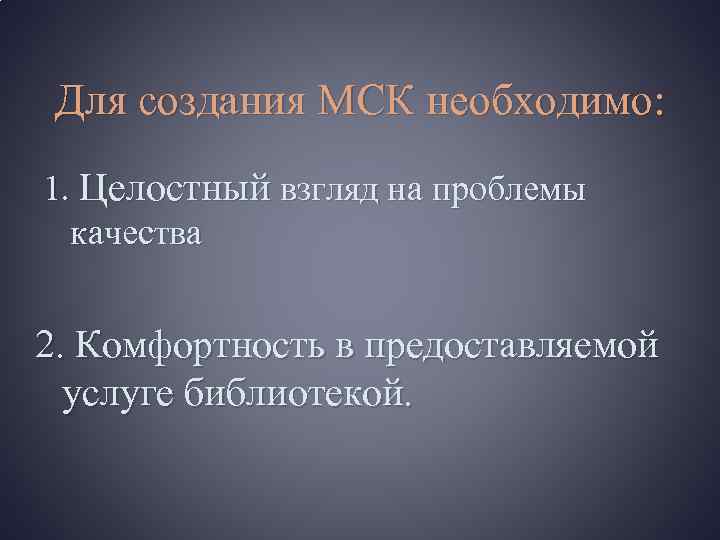 Для создания МСК необходимо:

1. Целостный взгляд на проблемы качества

2. Комфортность в предоставляемой услуге библиотекой.